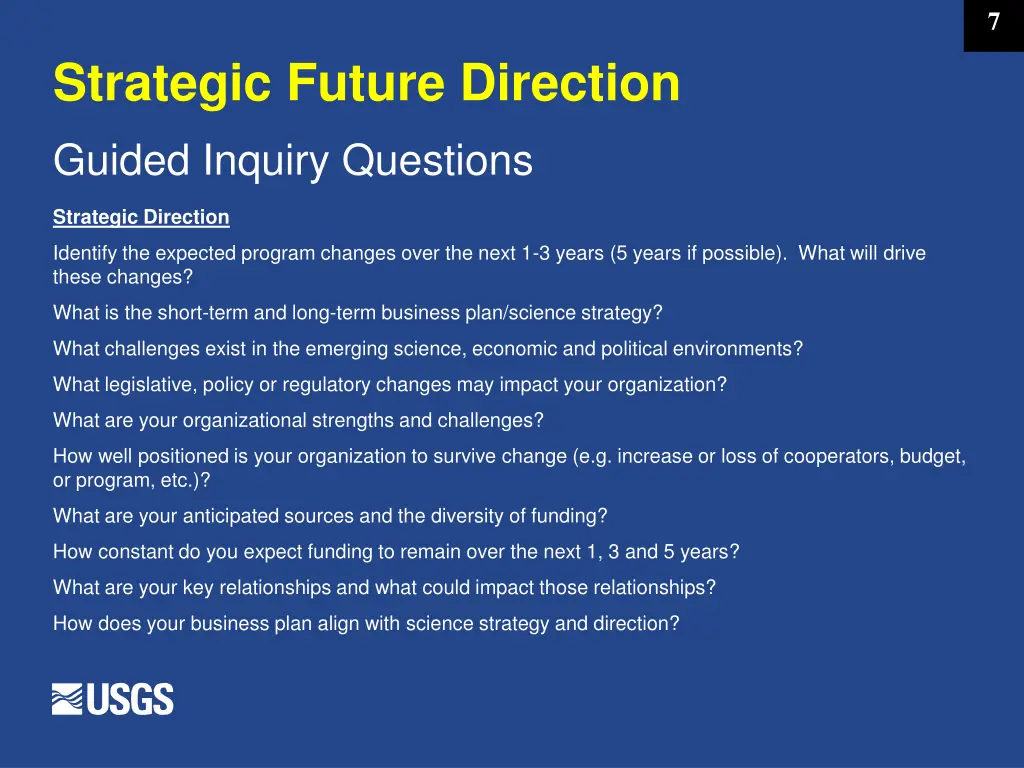 7

Strategic Future Direction

Guided Inquiry Questions

Strategic Direction

Identify the expected program changes over the next 1-3 years (5 years if possible). What will drive these changes?

What is the short-term and long-term business plan/science strategy?

What challenges exist in the emerging science, economic and political environments?

What legislative, policy or regulatory changes may impact your organization?

What are your organizational strengths and challenges?

How well positioned is your organization to survive change (e.g. increase or loss of cooperators, budget, or program, etc.)?

What are your anticipated sources and the diversity of funding?

How constant do you expect funding to remain over the next 1, 3 and 5 years?

What are your key relationships and what could impact those relationships?

How does your business plan align with science strategy and direction?

USGS